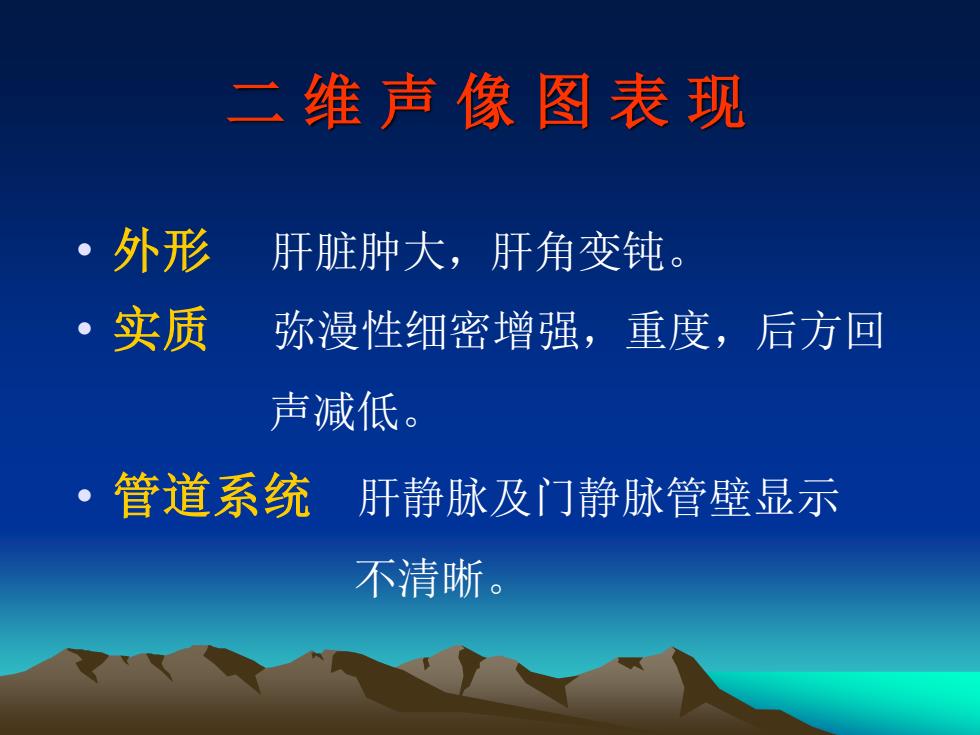 二 维 声 像 图 表 现

• 外形　肝脏肿大，肝角变钝。

• 实质　弥漫性细密增强，重度，后方回声减低。

• 管道系统　肝静脉及门静脉管壁显示不清晰。